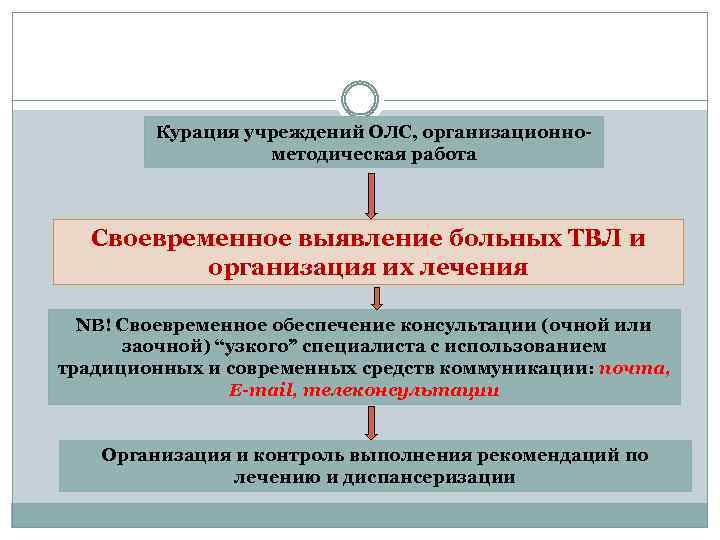 Курация учреждений ОЛС, организационно-методическая работа

Своевременное выявление больных ТВЛ и организация их лечения

NB! Своевременное обеспечение консультации (очной или заочной) “узкого” специалиста с использованием традиционных и современных средств коммуникации: почта, E-mail, телеконсультации

Организация и контроль выполнения рекомендаций по лечению и диспансеризации